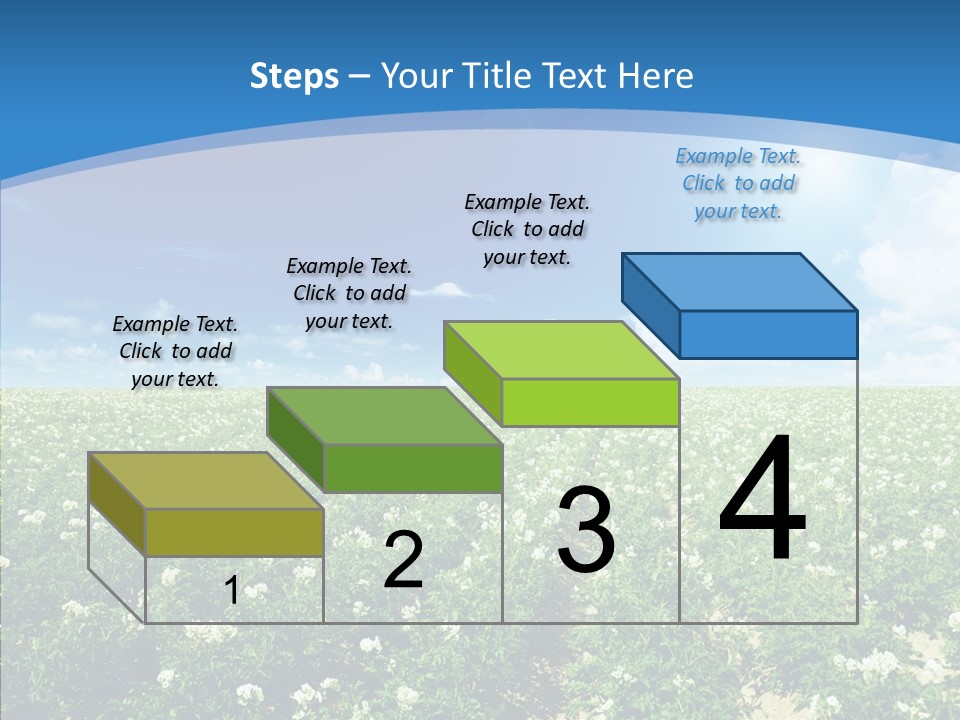 Steps – Your Title Text Here

Example Text. Click to add your text.

Example Text. Click to add your text.

Example Text. Click to add your text.

Example Text. Click to add your text.

1

2

3

4